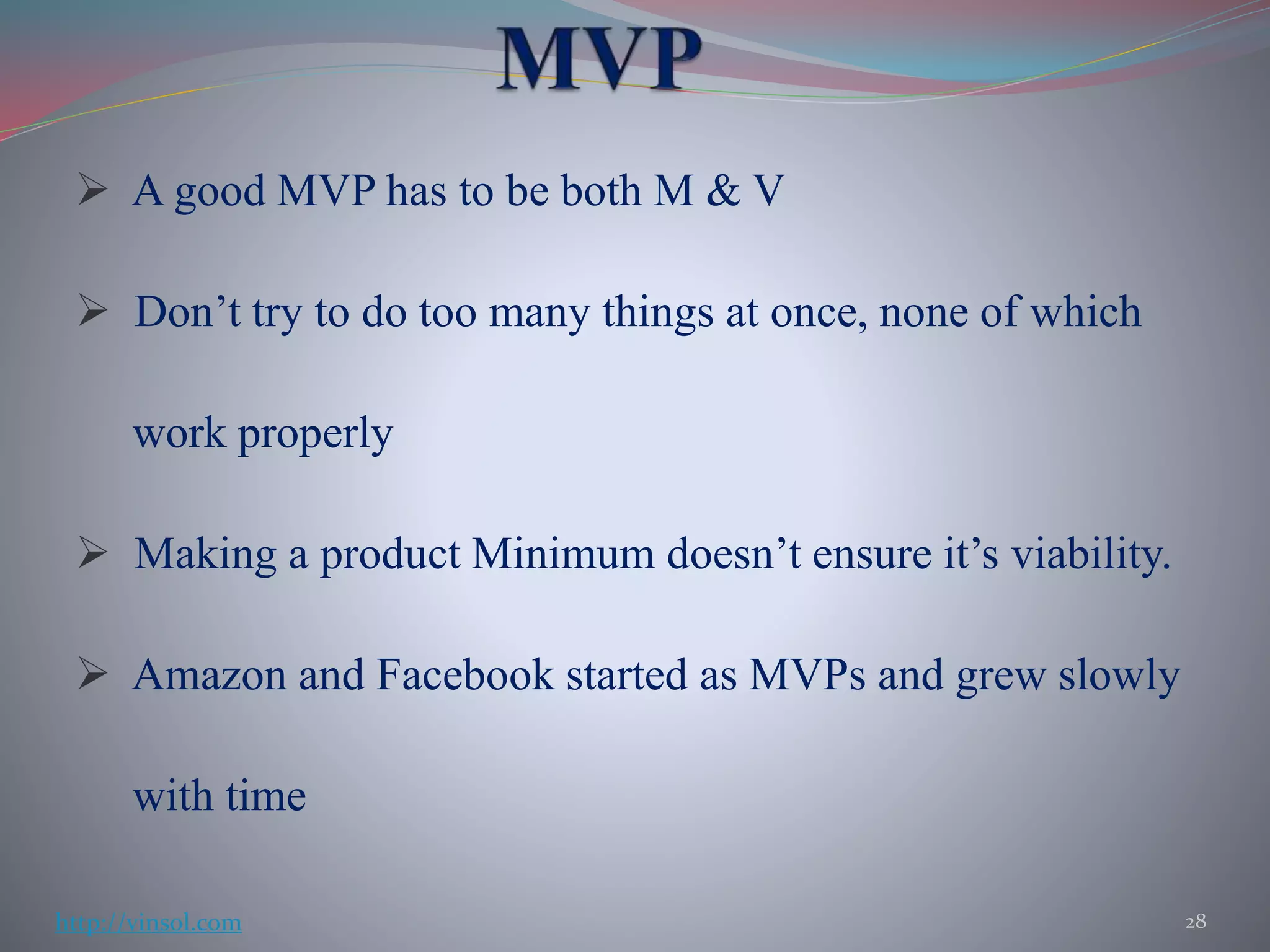 MVP

➢ A good MVP has to be both M & V

➢ Don’t try to do too many things at once, none of which work properly

➢ Making a product Minimum doesn’t ensure it’s viability.

➢ Amazon and Facebook started as MVPs and grew slowly with time

http://vinsol.com

28